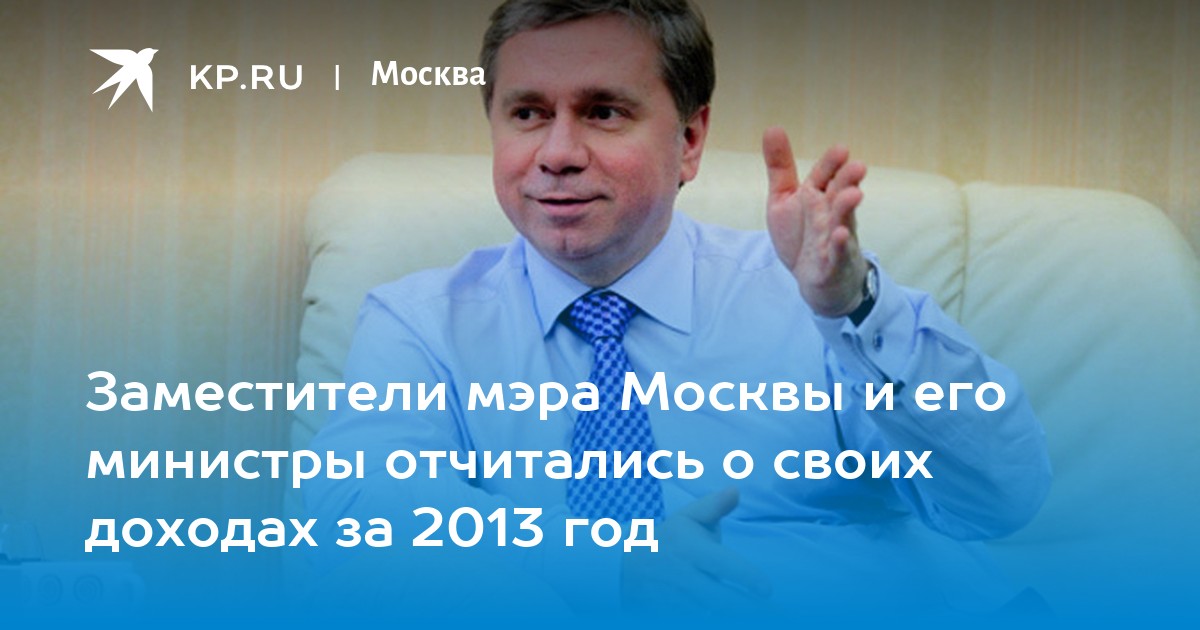 KP.RU | Москва

Заместители мэра Москвы и его министры отчитались о своих доходах за 2013 год